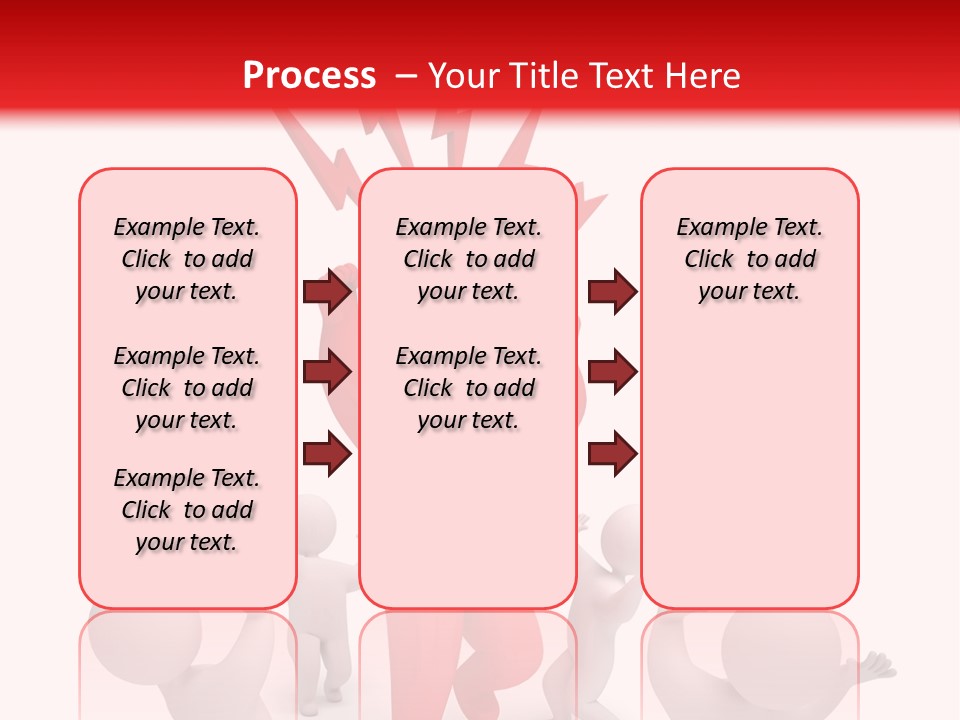 Process – Your Title Text Here

Example Text. Click to add your text.

Example Text. Click to add your text.

Example Text. Click to add your text.

Example Text. Click to add your text.

Example Text. Click to add your text.

Example Text. Click to add your text.